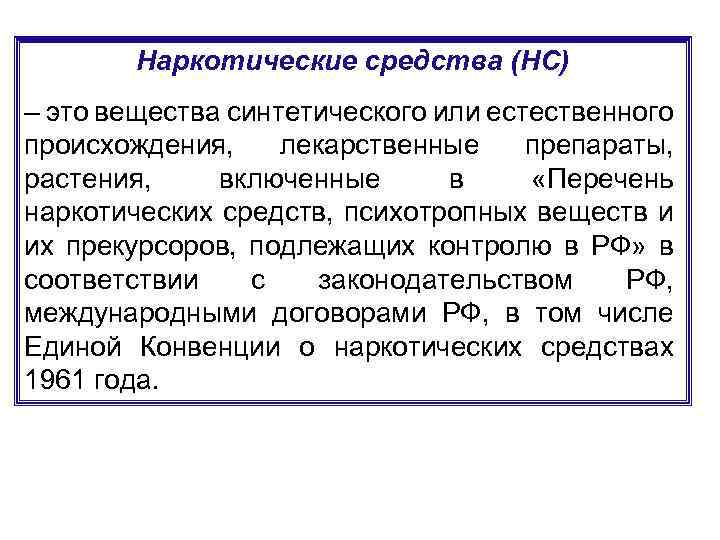 Наркотические средства (НС)

– это вещества синтетического или естественного происхождения, лекарственные препараты, растения, включенные в «Перечень наркотических средств, психотропных веществ и их прекурсоров, подлежащих контролю в РФ» в соответствии с законодательством РФ, международными договорами РФ, в том числе Единой Конвенции о наркотических средствах 1961 года.